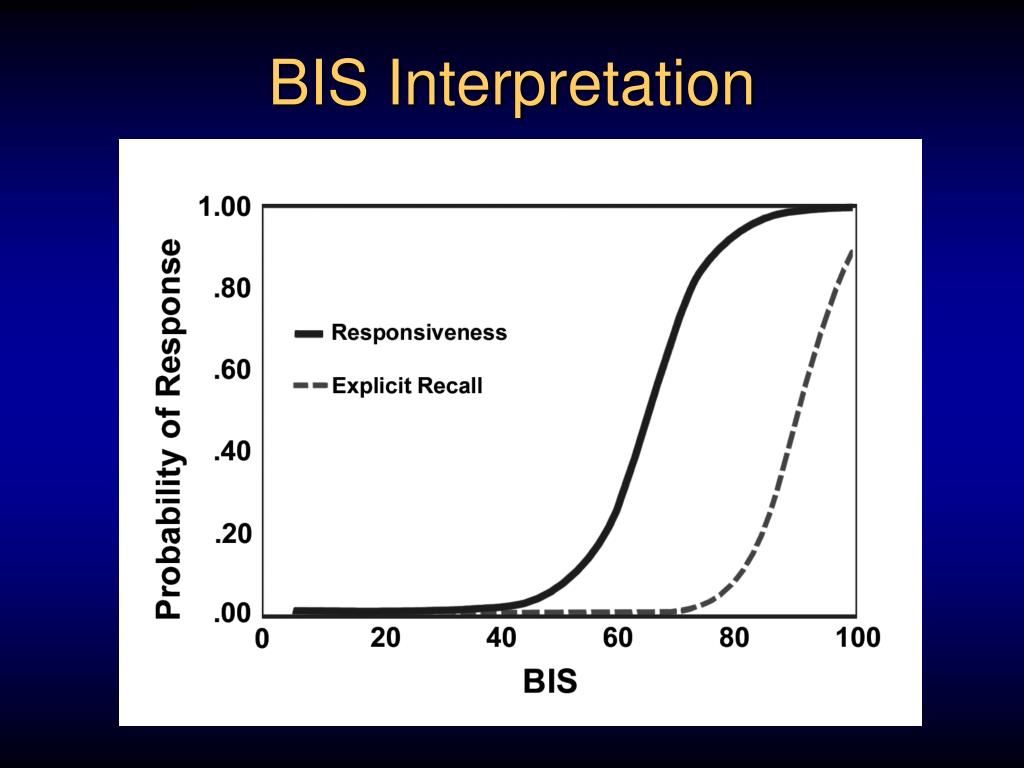 BIS Interpretation

Probability of Response

1.00
.80
.60
.40
.20
.00

Responsiveness
Explicit Recall

0
20
40
60
80
100

BIS